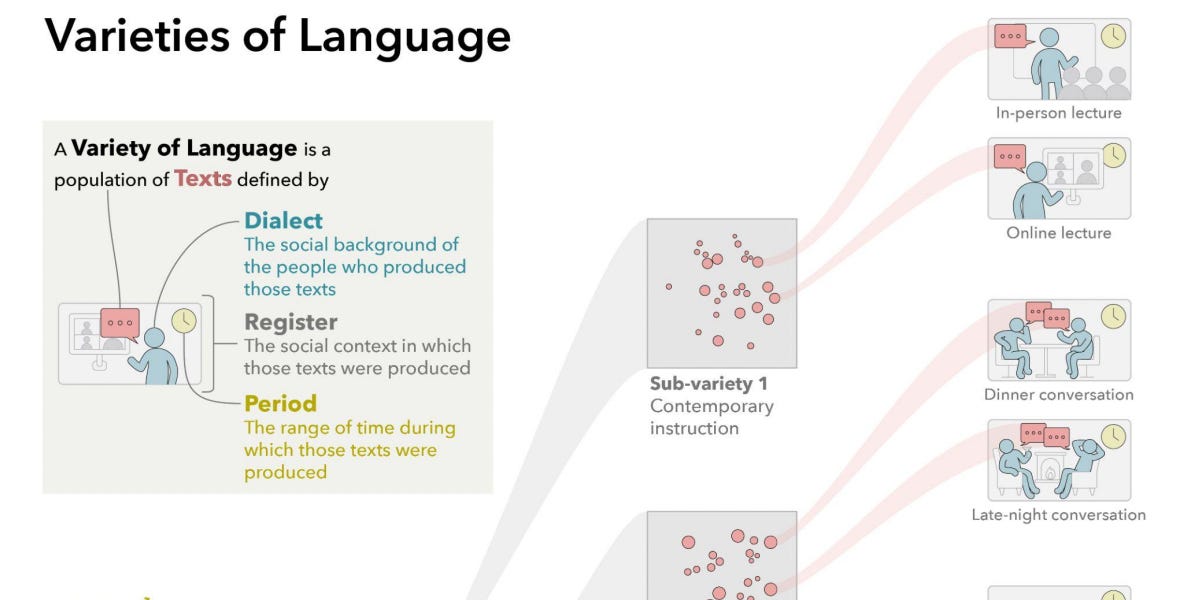 Varieties of Language

A Variety of Language is a population of Texts defined by

Dialect
The social background of the people who produced those texts

Register
The social context in which those texts were produced

Period
The range of time during which those texts were produced

Sub-variety 1
Contemporary instruction

In-person lecture

Online lecture

Dinner conversation

Late-night conversation